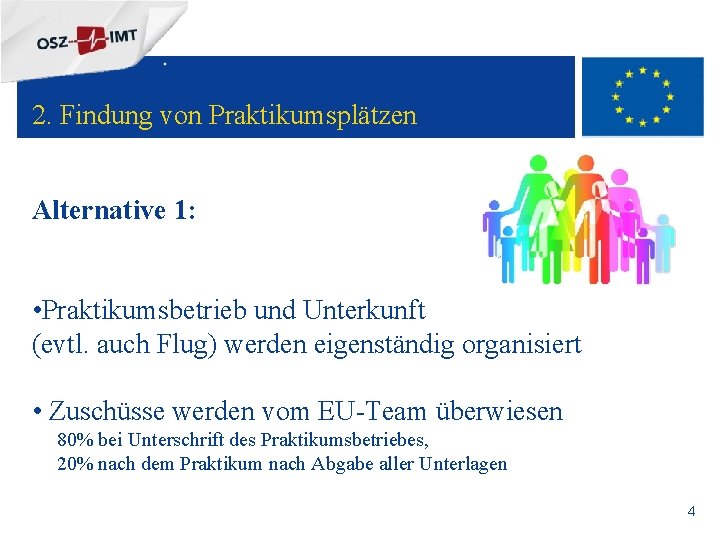 OSZ IMT

2. Findung von Praktikumsplätzen

Alternative 1:

•Praktikumsbetrieb und Unterkunft (evtl. auch Flug) werden eigenständig organisiert

• Zuschüsse werden vom EU-Team überwiesen
80% bei Unterschrift des Praktikumsbetriebes,
20% nach dem Praktikum nach Abgabe aller Unterlagen

4